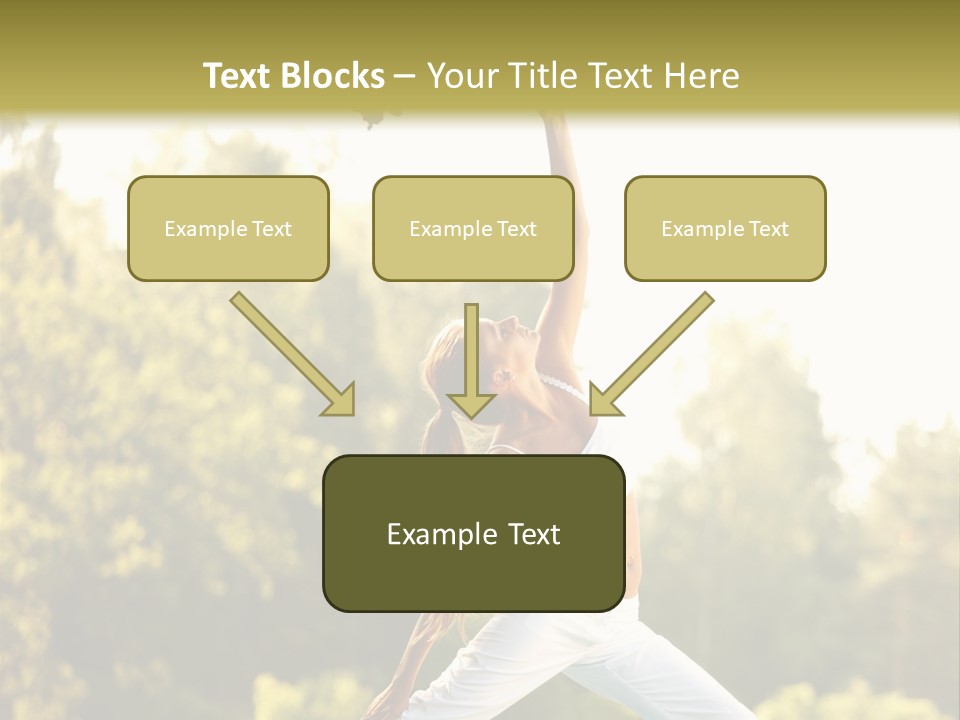 Text Blocks – Your Title Text Here

Example Text

Example Text

Example Text

Example Text